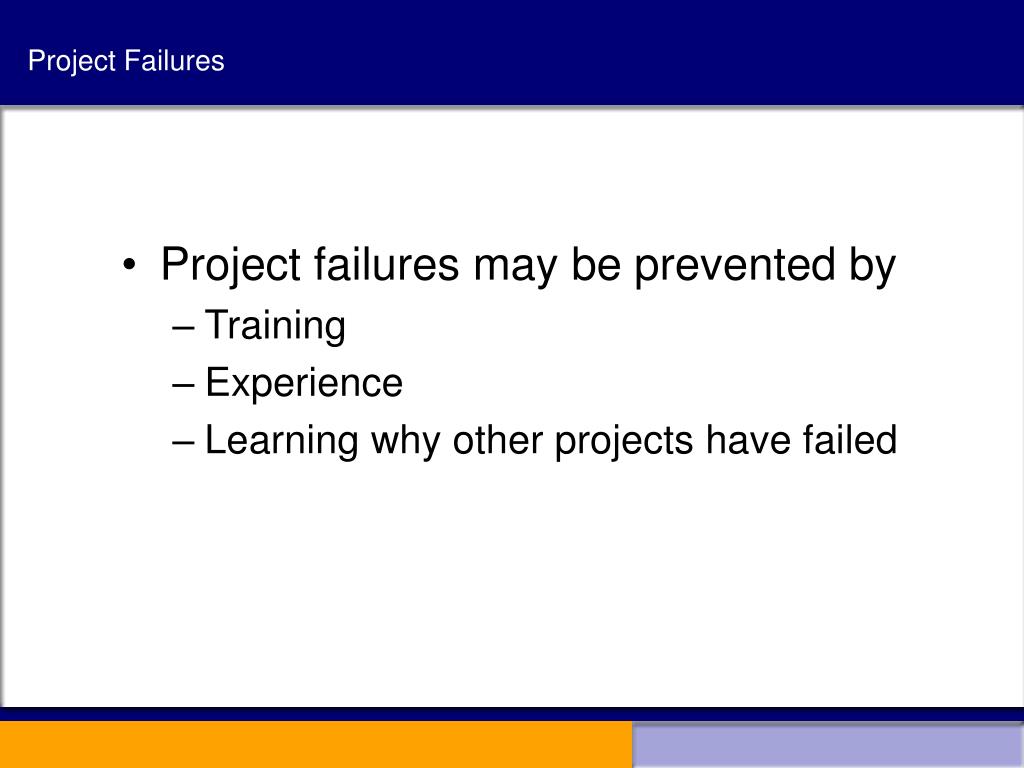 Project Failures

• Project failures may be prevented by
– Training
– Experience
– Learning why other projects have failed